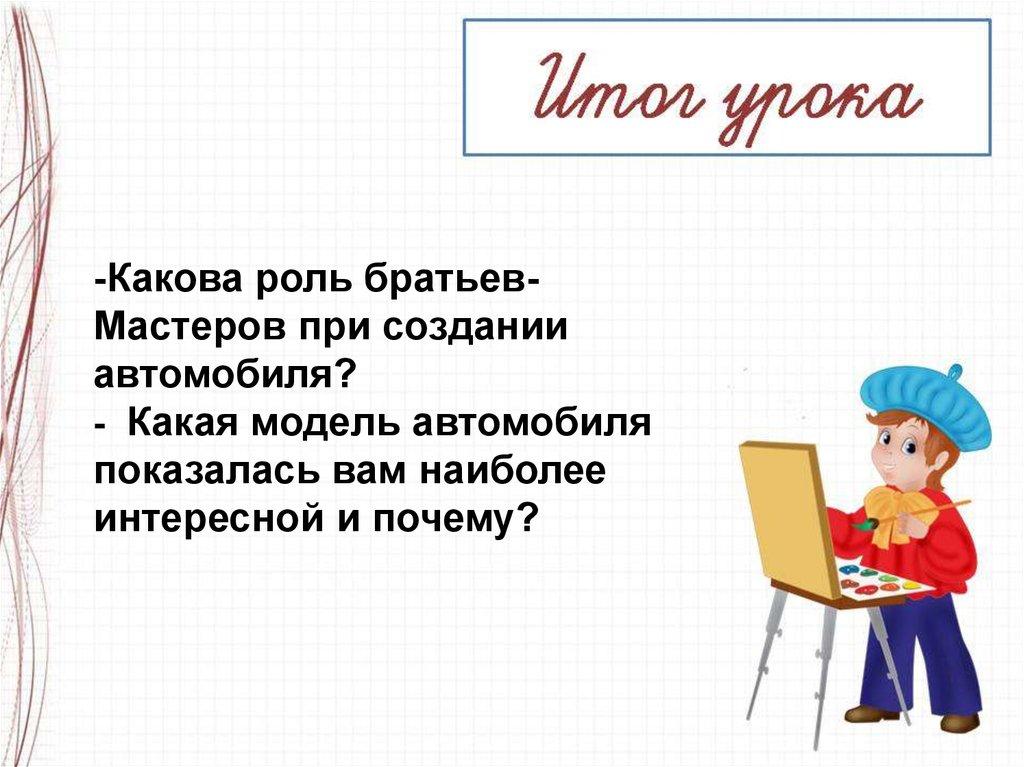 Итог урока

-Какова роль братьев-Мастеров при создании автомобиля?
- Какая модель автомобиля показалась вам наиболее интересной и почему?